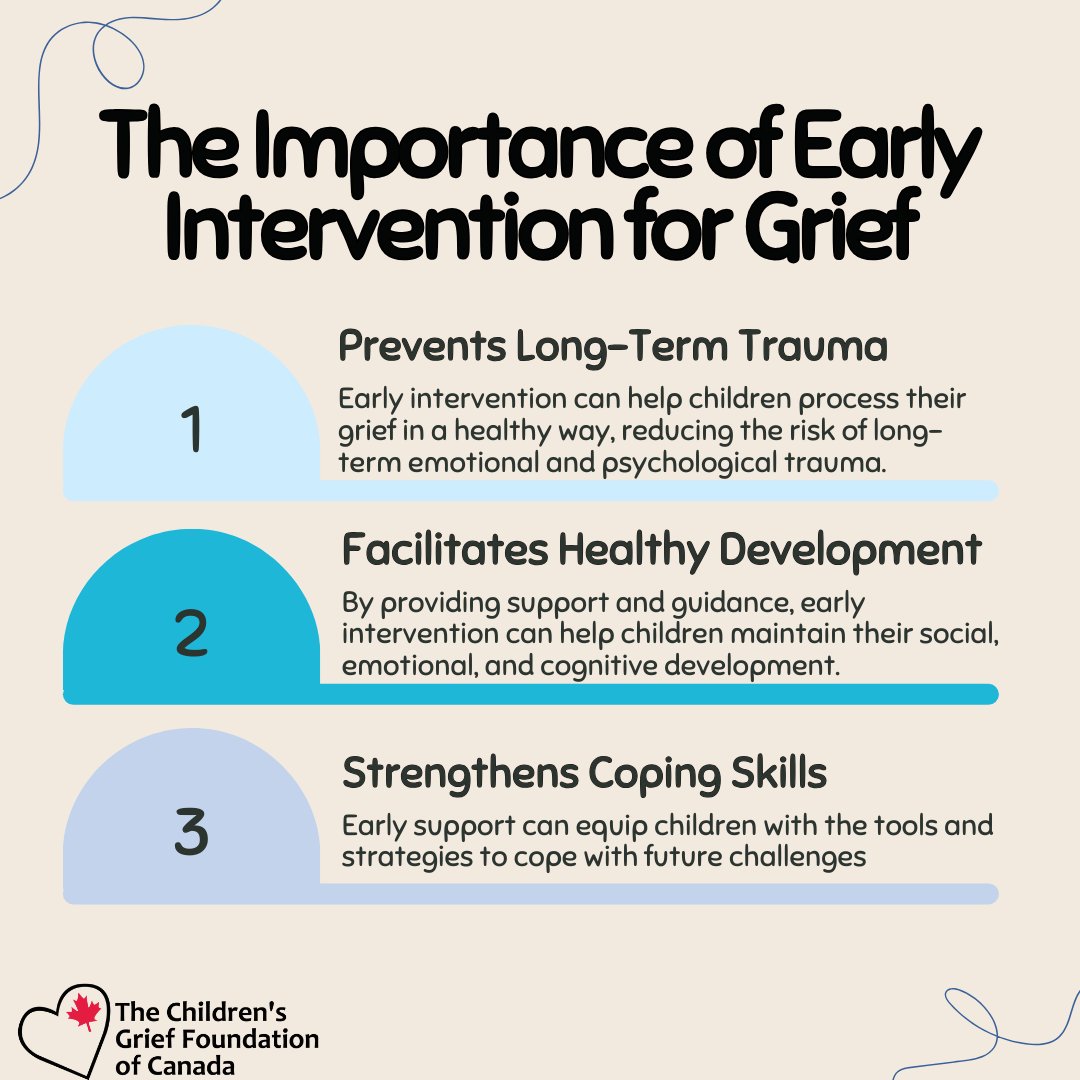 The Importance of Early Intervention for Grief

1

Prevents Long-Term Trauma

Early intervention can help children process their grief in a healthy way, reducing the risk of long-term emotional and psychological trauma.

2

Facilitates Healthy Development

By providing support and guidance, early intervention can help children maintain their social, emotional, and cognitive development.

3

Strengthens Coping Skills

Early support can equip children with the tools and strategies to cope with future challenges

The Children's Grief Foundation of Canada